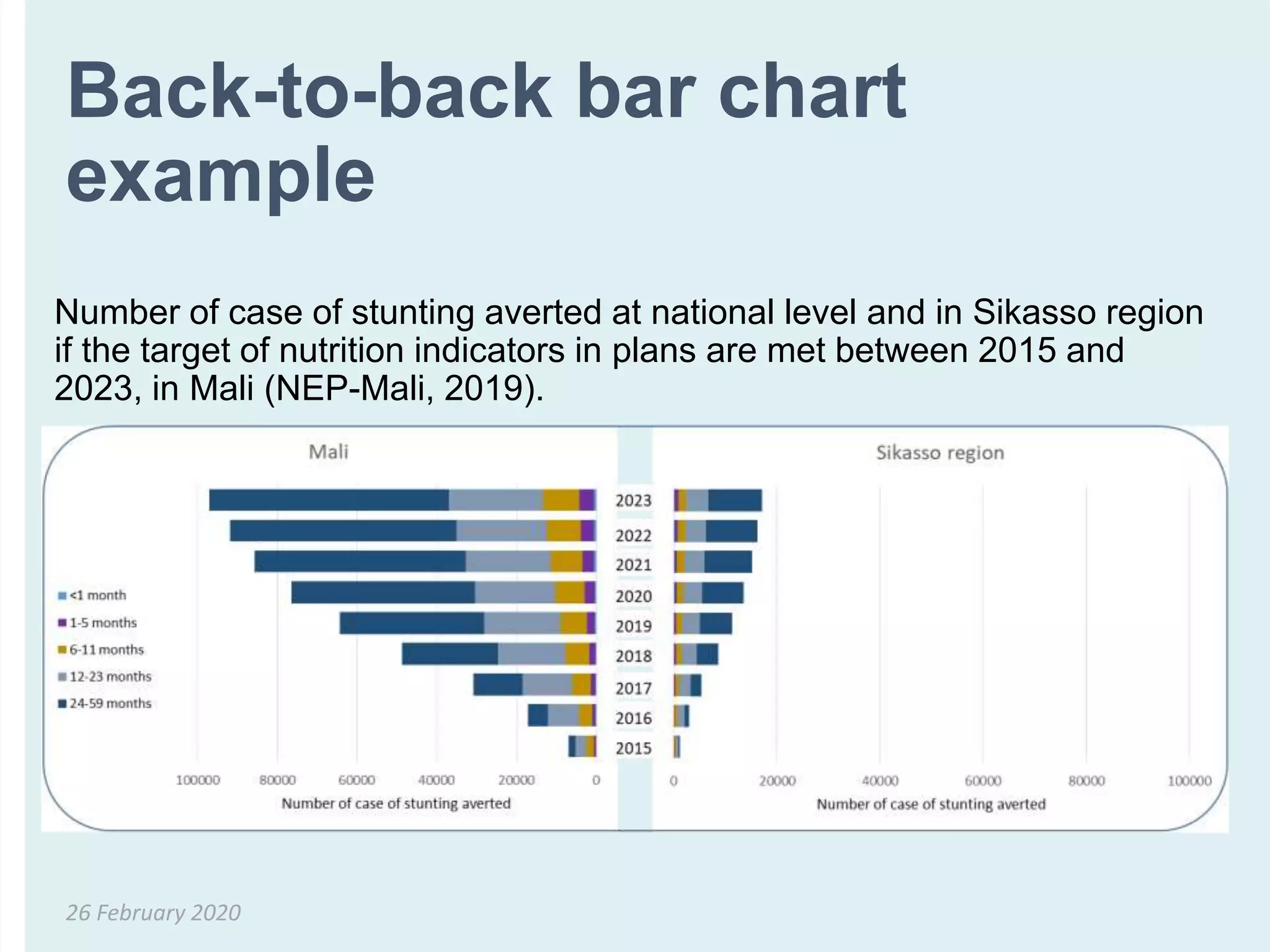 Back-to-back bar chart example

Number of case of stunting averted at national level and in Sikasso region if the target of nutrition indicators in plans are met between 2015 and 2023, in Mali (NEP-Mali, 2019).

Mali

Sikasso region

<1 month
1-5 months
6-11 months
12-23 months
24-59 months

2023
2022
2021
2020
2019
2018
2017
2016
2015

100000 80000 60000 40000 20000 0
Number of case of stunting averted

0 20000 40000 60000 80000 100000
Number of case of stunting averted

26 February 2020